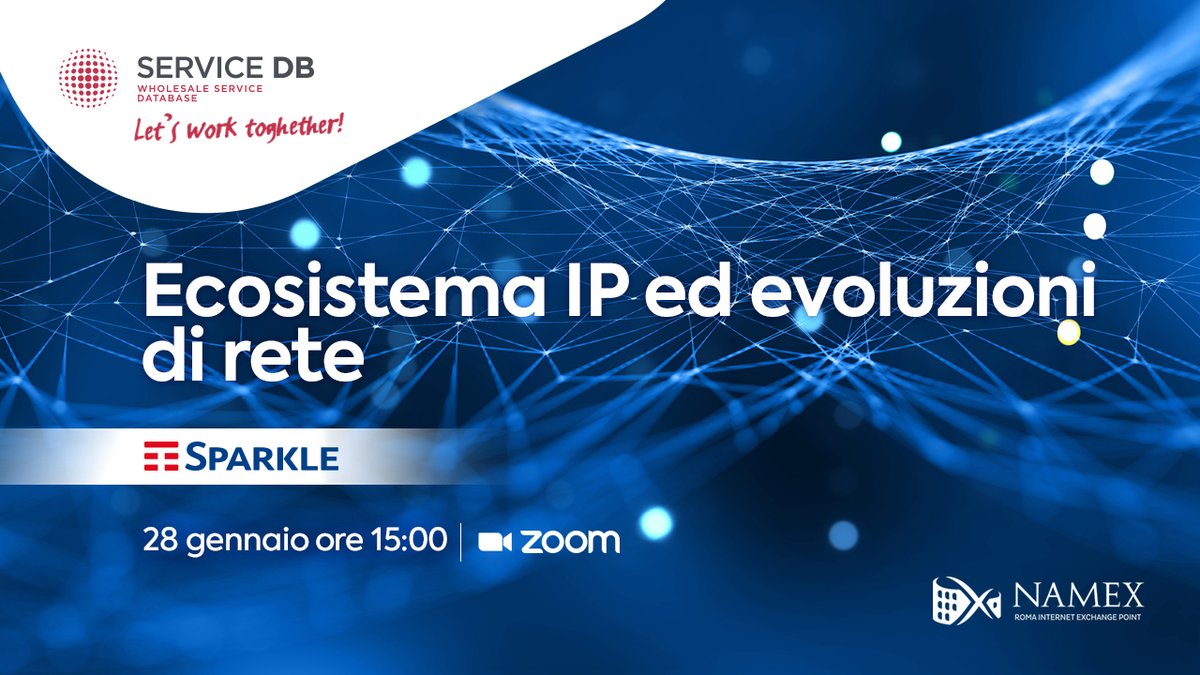 SERVICE DB
WHOLESALE SERVICE DATABASE
Let's work toghether!

Ecosistema IP ed evoluzioni di rete

SPARKLE

28 gennaio ore 15:00 | zoom

NAMEX
ROMA INTERNET EXCHANGE POINT